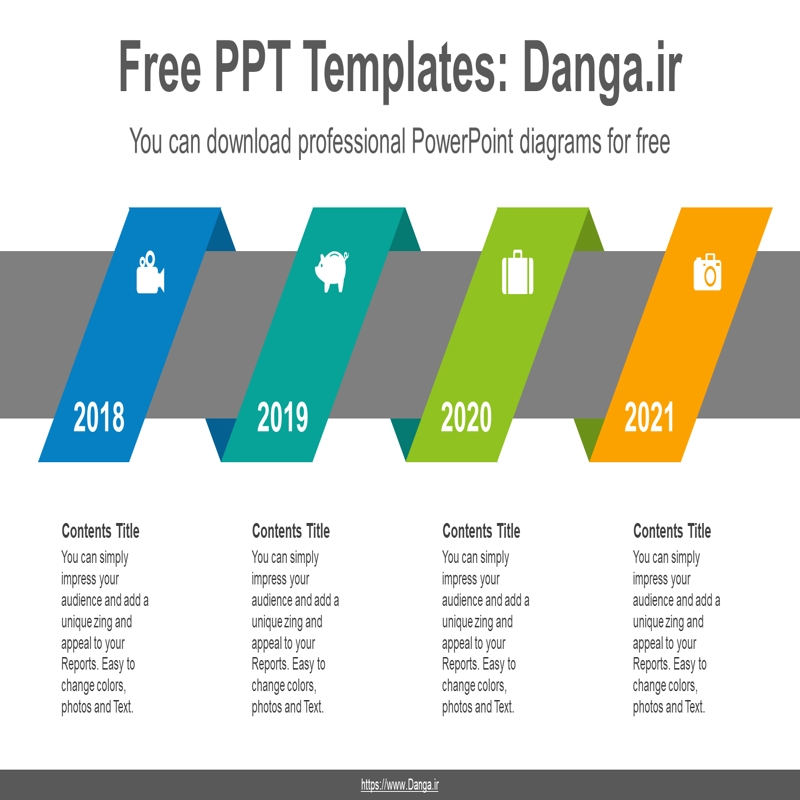 Free PPT Templates: Danga.ir

You can download professional PowerPoint diagrams for free

2018

2019

2020

2021

Contents Title

You can simply impress your audience and add a unique zing and appeal to your Reports. Easy to change colors, photos and Text.

Contents Title

You can simply impress your audience and add a unique zing and appeal to your Reports. Easy to change colors, photos and Text.

Contents Title

You can simply impress your audience and add a unique zing and appeal to your Reports. Easy to change colors, photos and Text.

Contents Title

You can simply impress your audience and add a unique zing and appeal to your Reports. Easy to change colors, photos and Text.

https://www.Danga.ir